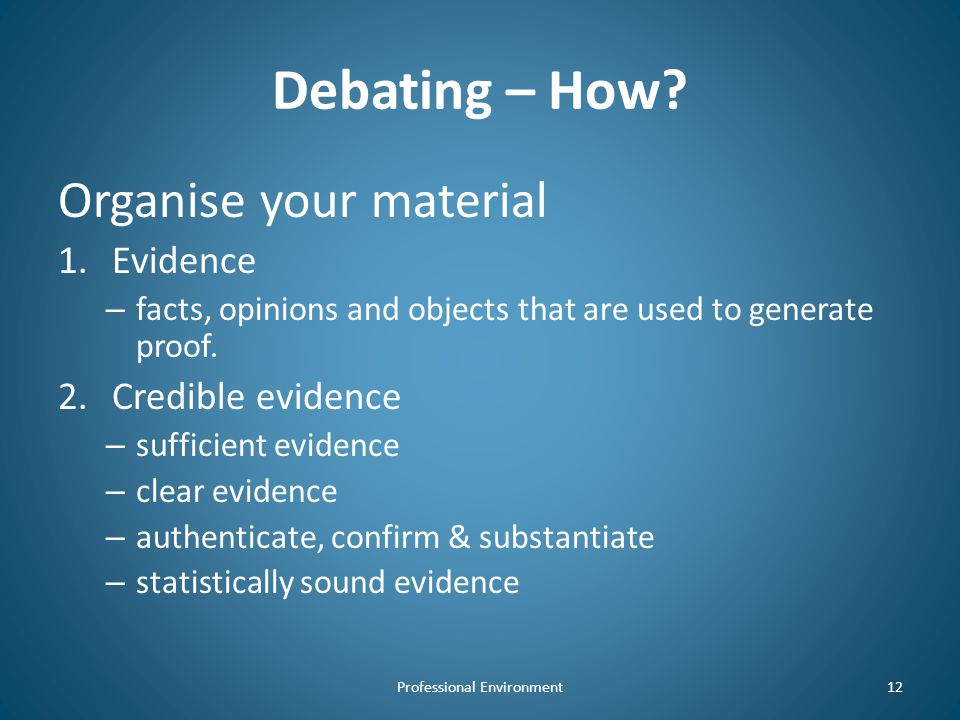 Debating – How?

Organise your material

1. Evidence
– facts, opinions and objects that are used to generate proof.

2. Credible evidence
– sufficient evidence
– clear evidence
– authenticate, confirm & substantiate
– statistically sound evidence

Professional Environment

12